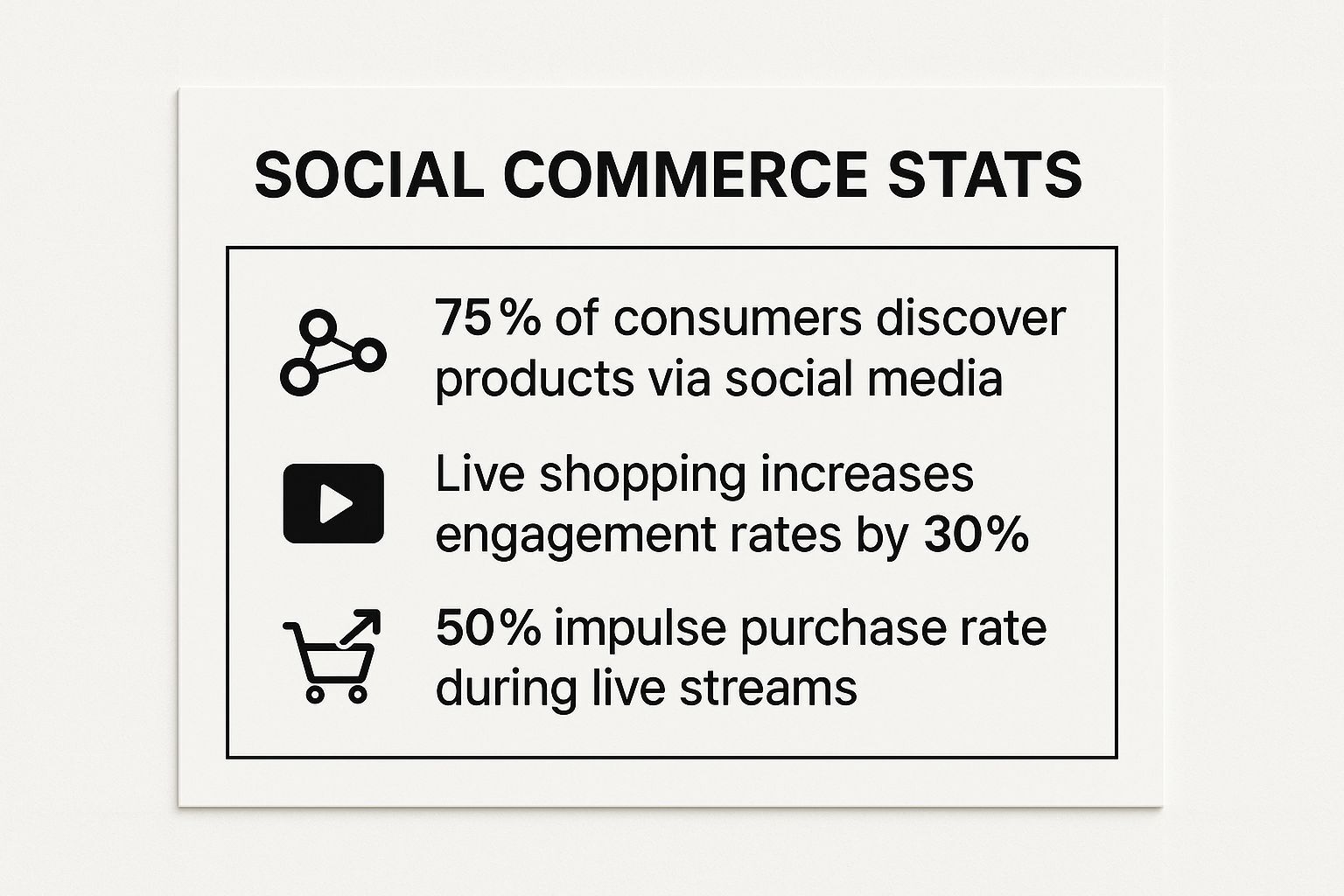 SOCIAL COMMERCE STATS

75% of consumers discover products via social media

Live shopping increases engagement rates by 30%

50% impulse purchase rate during live streams